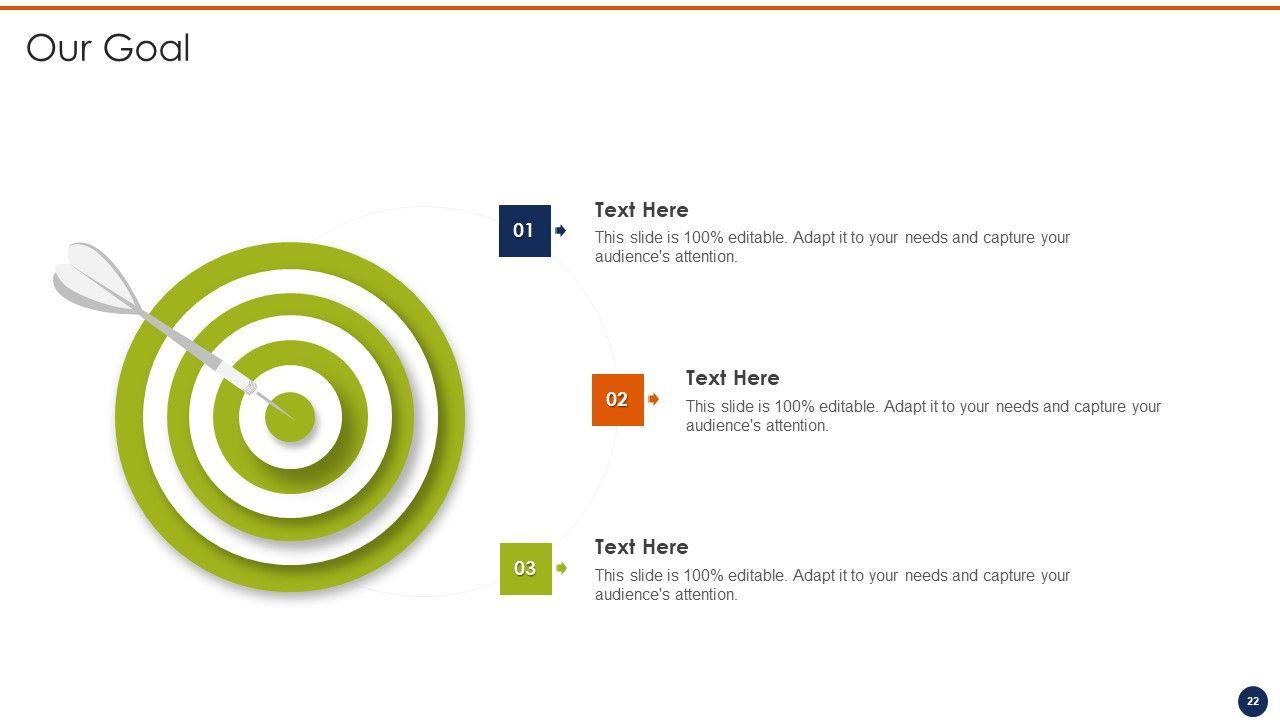 Our Goal

01

Text Here

This slide is 100% editable. Adapt it to your needs and capture your audience's attention.

02

Text Here

This slide is 100% editable. Adapt it to your needs and capture your audience's attention.

03

Text Here

This slide is 100% editable. Adapt it to your needs and capture your audience's attention.

22